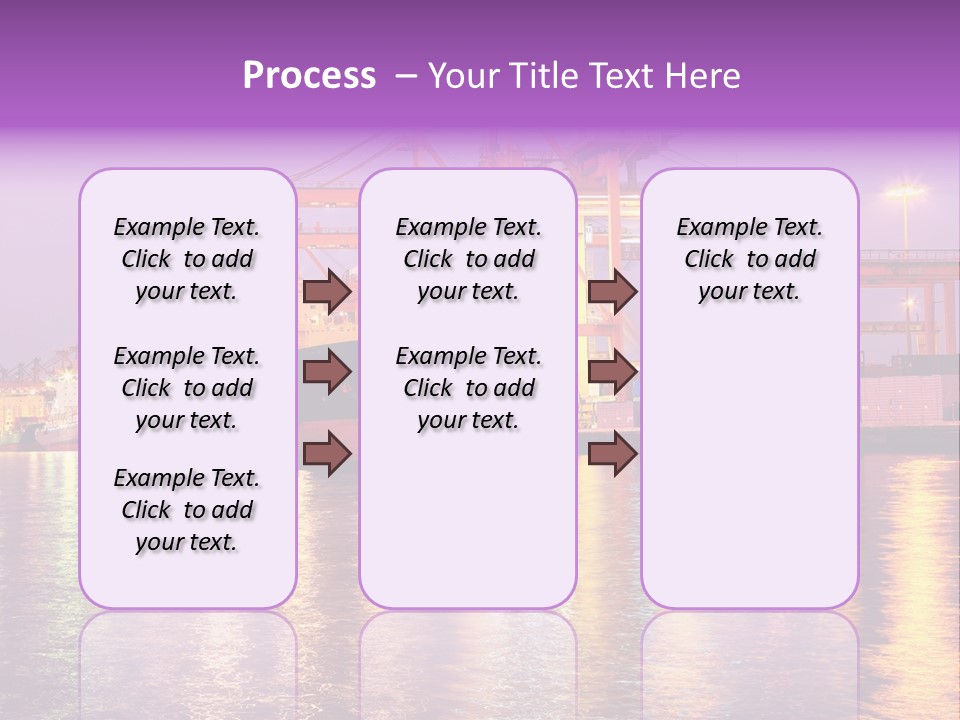 Process – Your Title Text Here

Example Text. Click to add your text.

Example Text. Click to add your text.

Example Text. Click to add your text.

Example Text. Click to add your text.

Example Text. Click to add your text.

Example Text. Click to add your text.